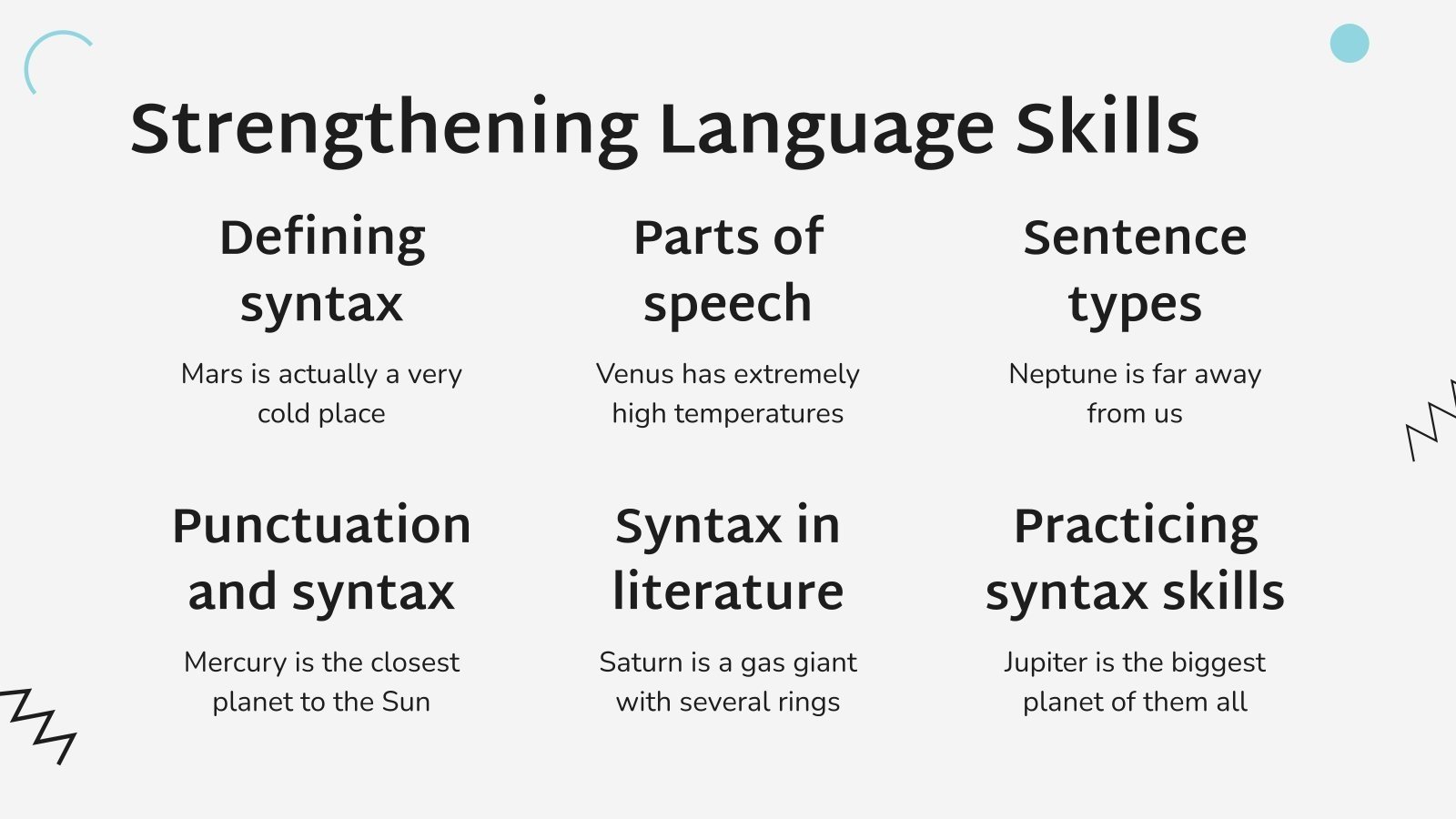 Strengthening Language Skills

Defining syntax

Mars is actually a very cold place

Parts of speech

Venus has extremely high temperatures

Sentence types

Neptune is far away from us

Punctuation and syntax

Mercury is the closest planet to the Sun

Syntax in literature

Saturn is a gas giant with several rings

Practicing syntax skills

Jupiter is the biggest planet of them all